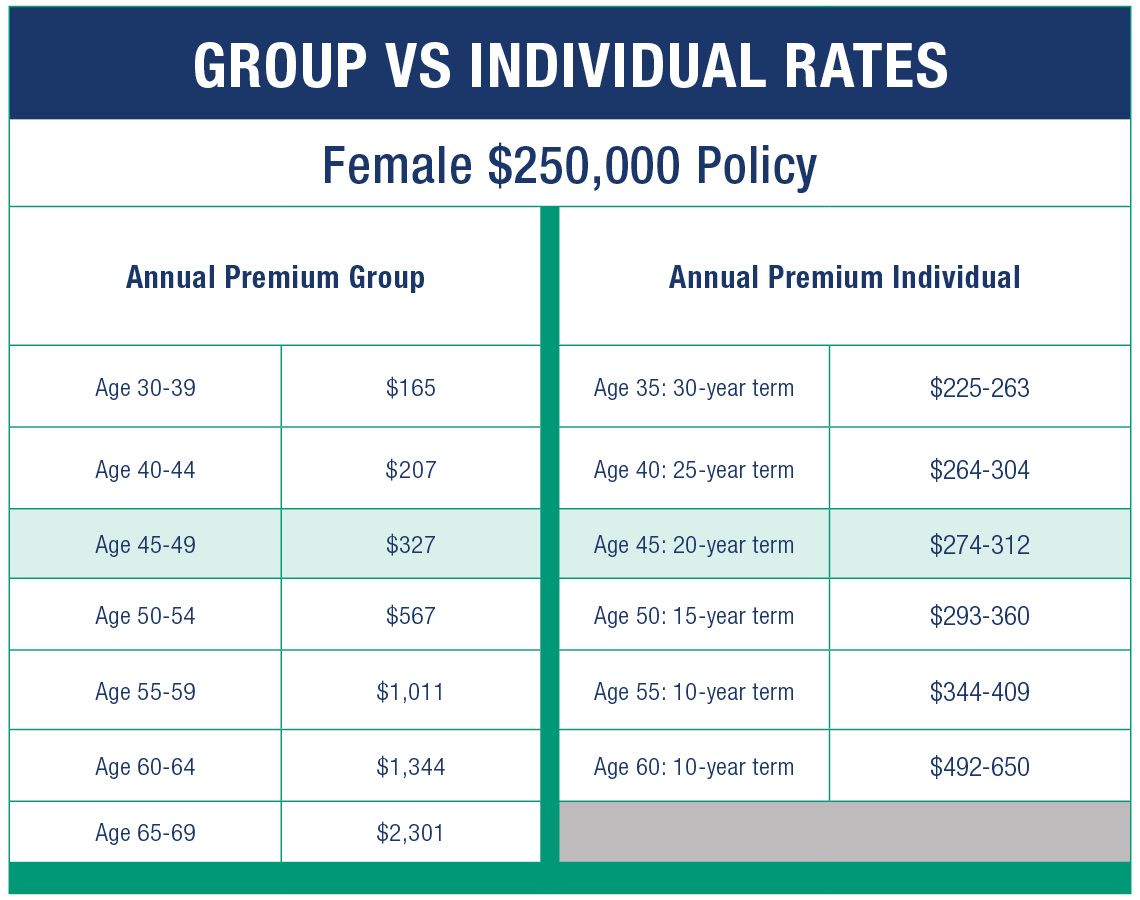 GROUP VS INDIVIDUAL RATES

Female \$250,000 Policy

| Annual Premium Group | | Annual Premium Individual | |
|---|---|---|---|
| Age 30-39 | \$165 | Age 35: 30-year term | \$225-263 |
| Age 40-44 | \$207 | Age 40: 25-year term | \$264-304 |
| Age 45-49 | \$327 | Age 45: 20-year term | \$274-312 |
| Age 50-54 | \$567 | Age 50: 15-year term | \$293-360 |
| Age 55-59 | \$1,011 | Age 55: 10-year term | \$344-409 |
| Age 60-64 | \$1,344 | Age 60: 10-year term | \$492-650 |
| Age 65-69 | \$2,301 | | |